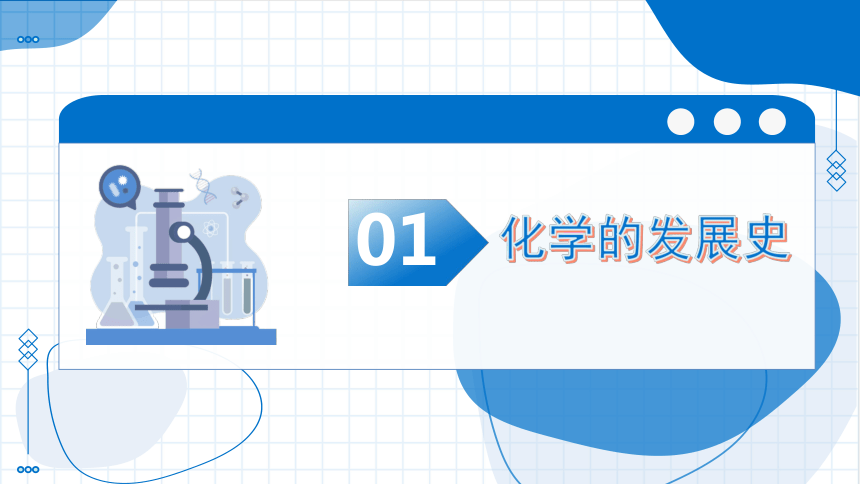 01 化学的发展史